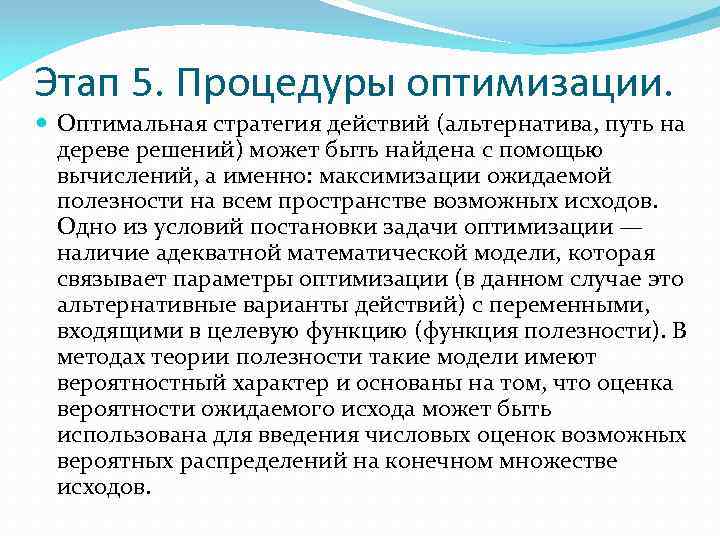 Этап 5. Процедуры оптимизации.

Оптимальная стратегия действий (альтернатива, путь на дереве решений) может быть найдена с помощью вычислений, а именно: максимизации ожидаемой полезности на всем пространстве возможных исходов. Одно из условий постановки задачи оптимизации — наличие адекватной математической модели, которая связывает параметры оптимизации (в данном случае это альтернативные варианты действий) с переменными, входящими в целевую функцию (функция полезности). В методах теории полезности такие модели имеют вероятностный характер и основаны на том, что оценка вероятности ожидаемого исхода может быть использована для введения числовых оценок возможных вероятных распределений на конечном множестве исходов.